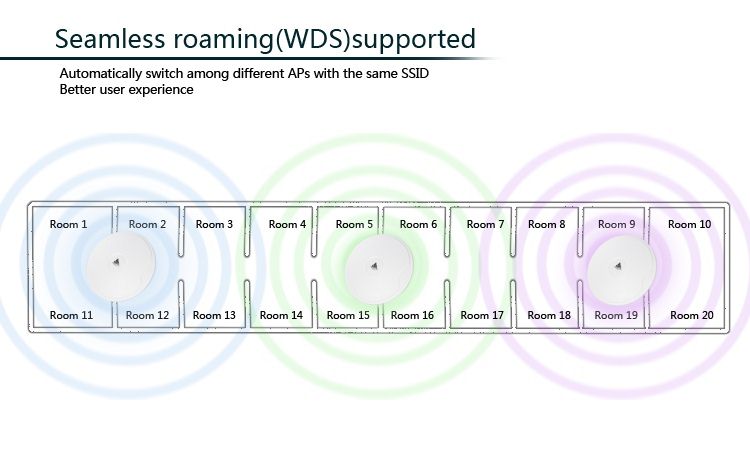 Seamless roaming(WDS)supported

Automatically switch among different APs with the same SSID
Better user experience

Room 1
Room 2
Room 3
Room 4
Room 5
Room 6
Room 7
Room 8
Room 9
Room 10
Room 11
Room 12
Room 13
Room 14
Room 15
Room 16
Room 17
Room 18
Room 19
Room 20